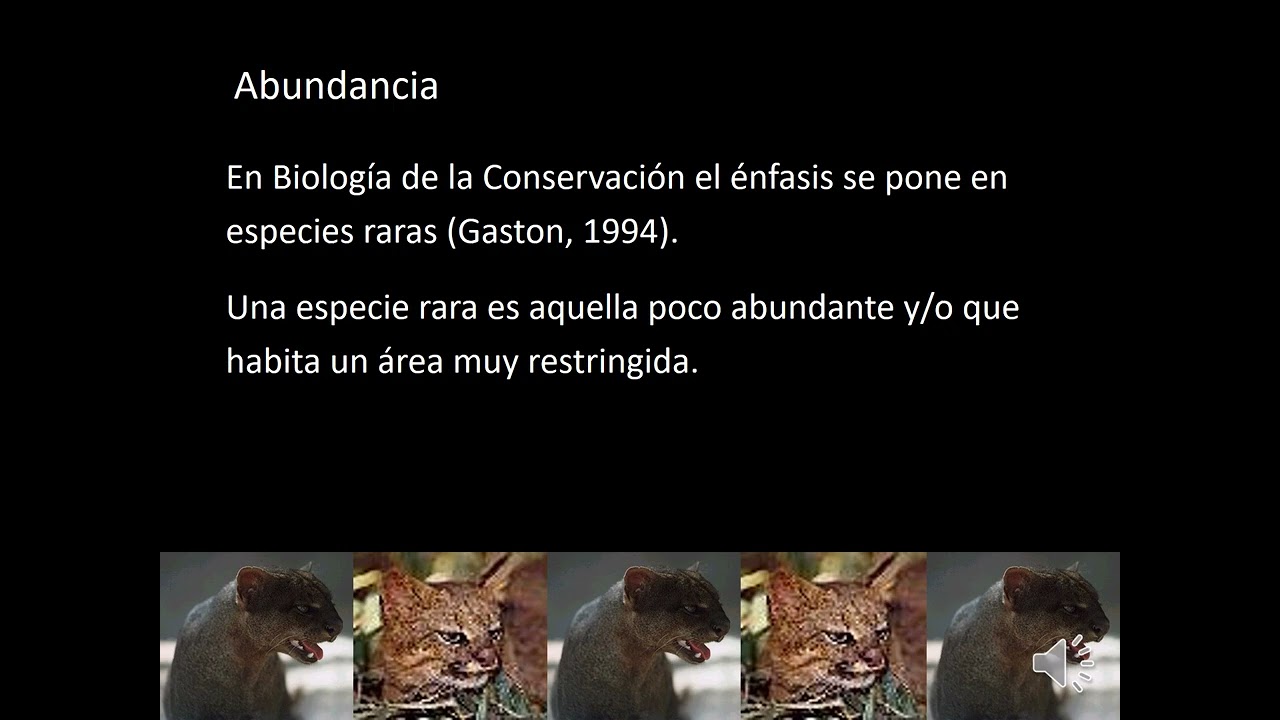 Abundancia

En Biología de la Conservación el énfasis se pone en especies raras (Gaston, 1994).

Una especie rara es aquella poco abundante y/o que habita un área muy restringida.